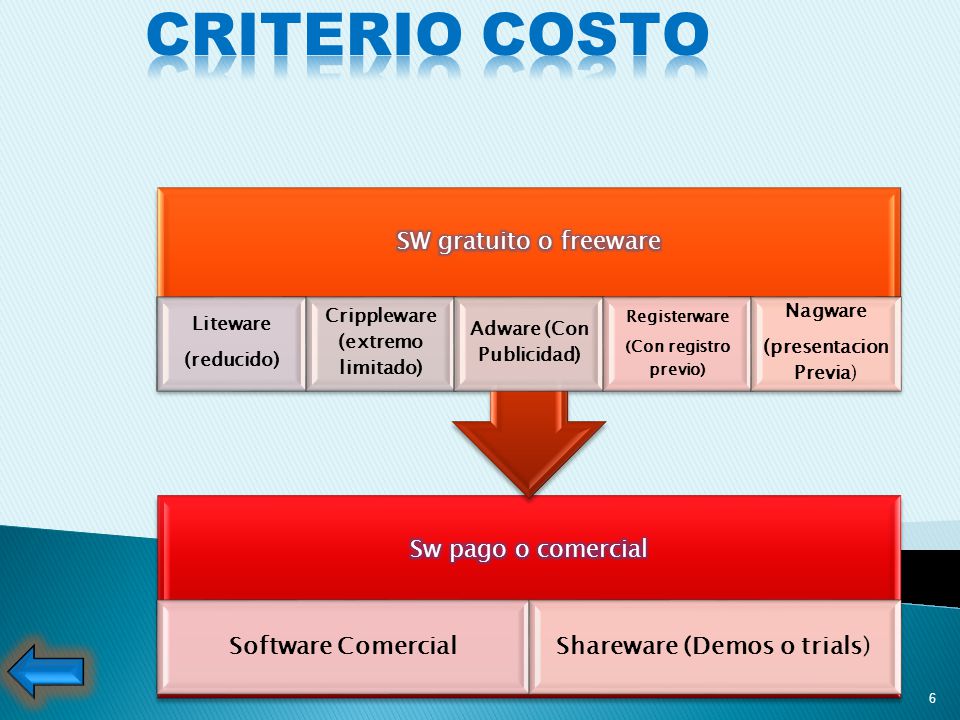 CRITERIO COSTO

SW gratuito o freeware

Liteware (reducido)

Crippleware (extremo limitado)

Adware (Con Publicidad)

Registerware (Con registro previo)

Nagware (presentacion Previa)

Sw pago o comercial

Software Comercial

Shareware (Demos o trials)

6